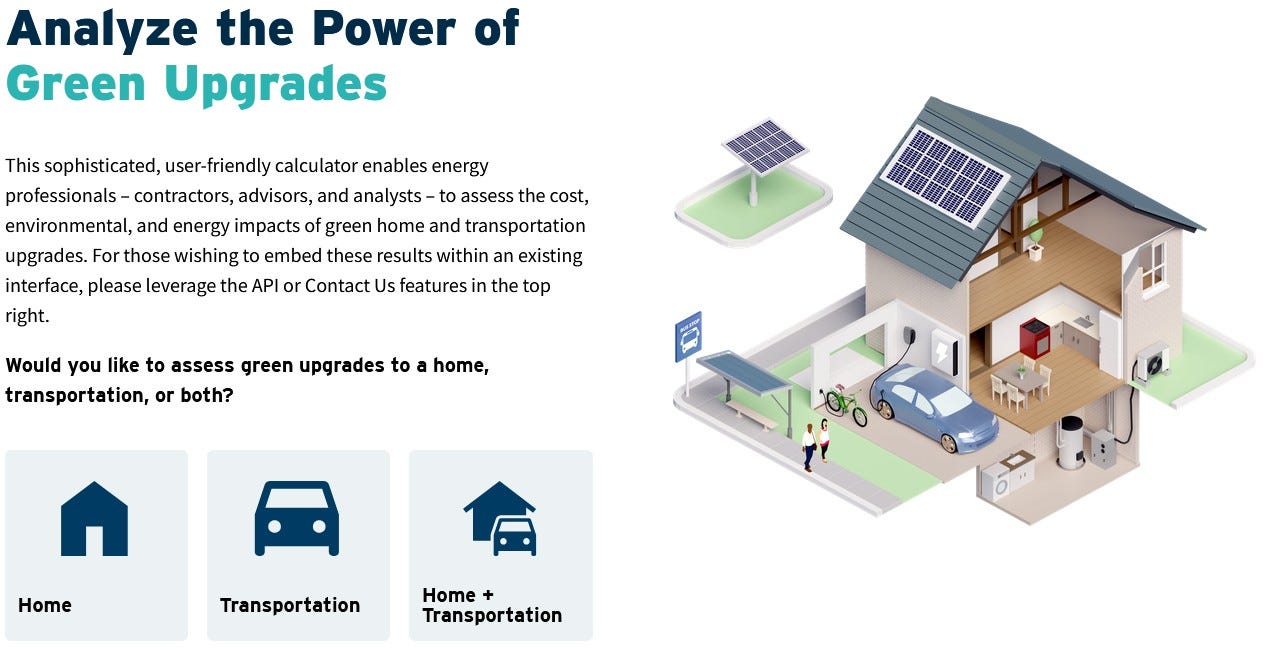 Analyze the Power of
Green Upgrades

This sophisticated, user-friendly calculator enables energy professionals – contractors, advisors, and analysts – to assess the cost, environmental, and energy impacts of green home and transportation upgrades. For those wishing to embed these results within an existing interface, please leverage the API or Contact Us features in the top right.

Would you like to assess green upgrades to a home, transportation, or both?

Home

Transportation

Home + Transportation

BUS STOP